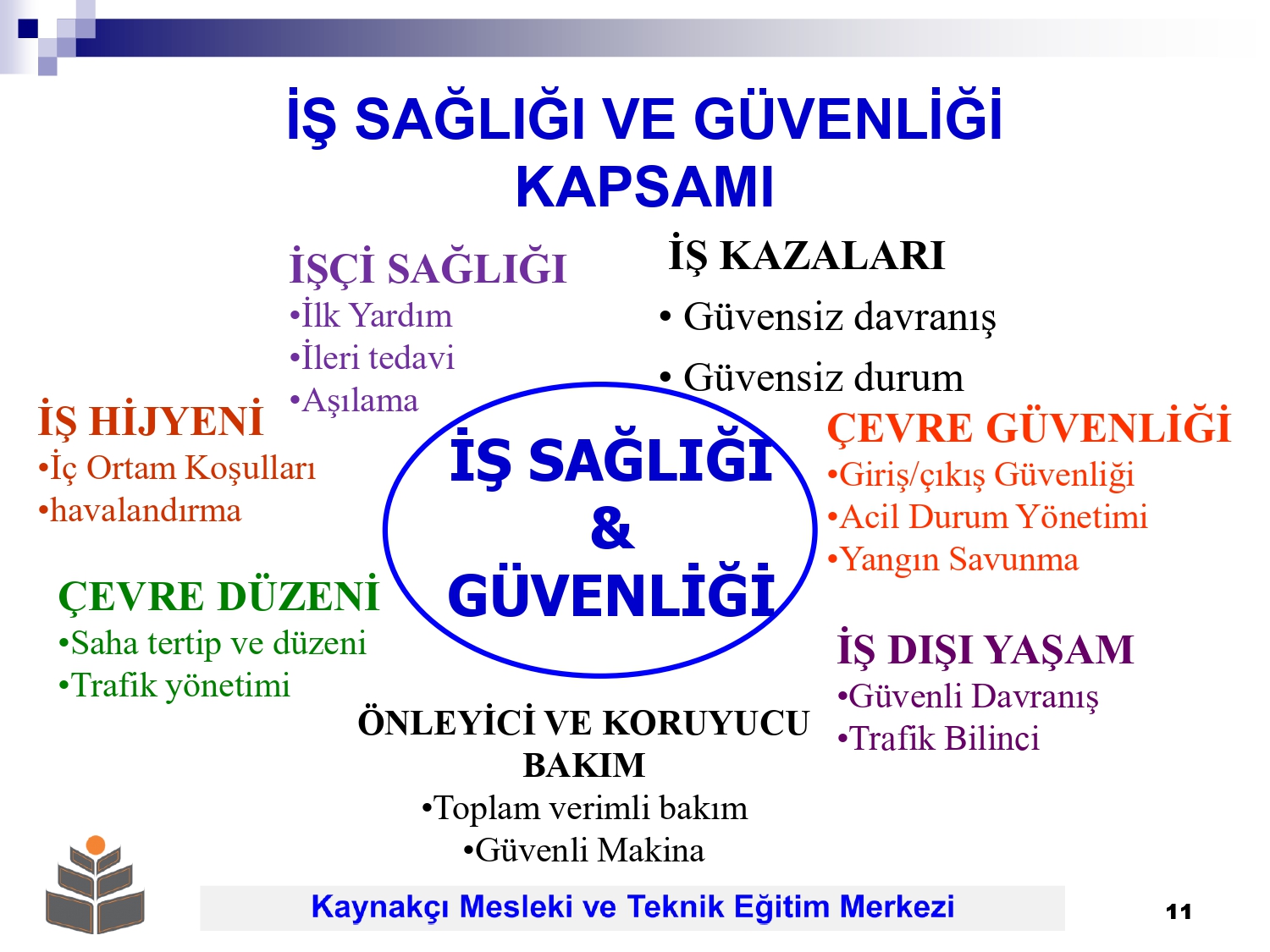 İŞ SAĞLIĞI VE GÜVENLİĞİ KAPSAMI

İŞÇİ SAĞLIĞI
•İlk Yardım
•İleri tedavi
•Aşılama

İŞ KAZALARI
• Güvensiz davranış
• Güvensiz durum

İŞ HİJYENİ
•İç Ortam Koşulları
•havalandırma

İŞ SAĞLIĞI
&
GÜVENLİĞİ

ÇEVRE GÜVENLİĞİ
•Giriş/çıkış Güvenliği
•Acil Durum Yönetimi
•Yangın Savunma

ÇEVRE DÜZENİ
•Saha tertip ve düzeni
•Trafik yönetimi

İŞ DIŞI YAŞAM
•Güvenli Davranış
•Trafik Bilinci

ÖNLEYİCİ VE KORUYUCU BAKIM
•Toplam verimli bakım
•Güvenli Makina

Kaynakçı Mesleki ve Teknik Eğitim Merkezi

11